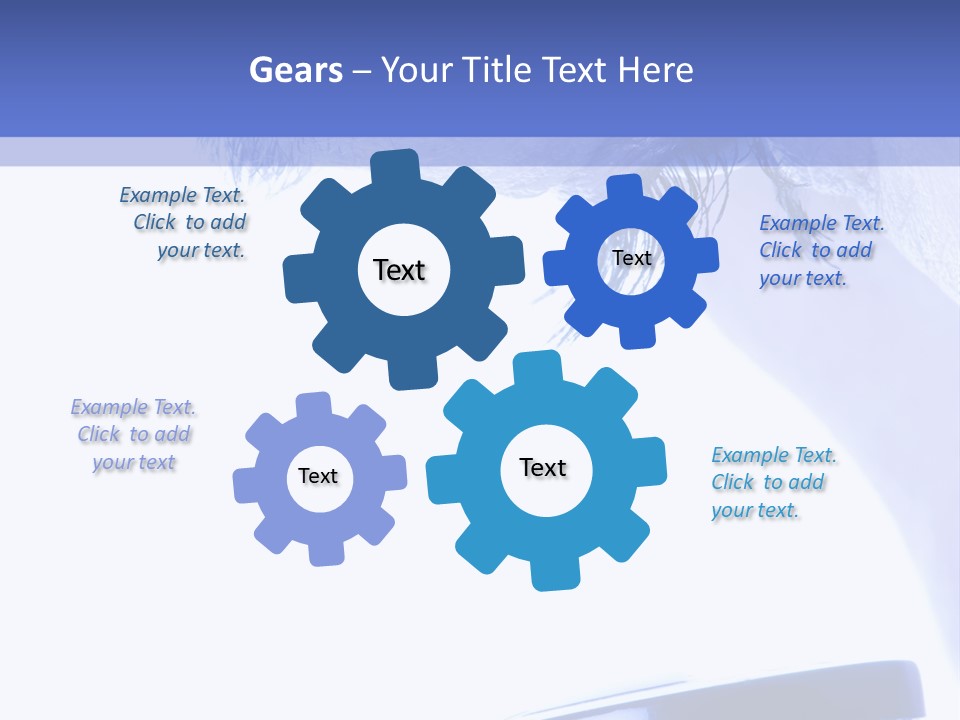 Gears – Your Title Text Here

Example Text. Click to add your text.

Text

Text

Example Text. Click to add your text.

Example Text. Click to add your text

Text

Text

Example Text. Click to add your text.